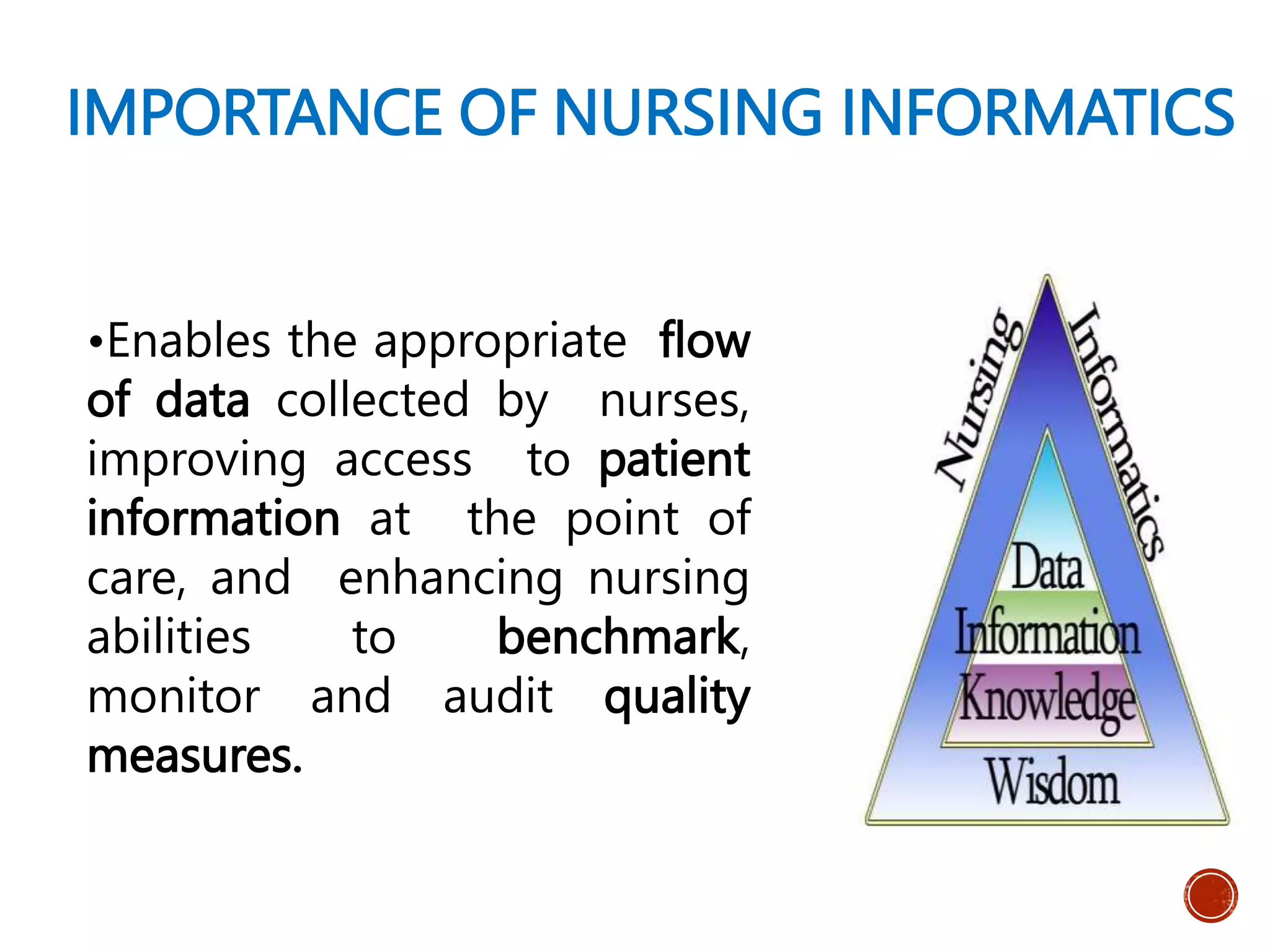 IMPORTANCE OF NURSING INFORMATICS

•Enables the appropriate flow of data collected by nurses, improving access to patient information at the point of care, and enhancing nursing abilities to benchmark, monitor and audit quality measures.

Nursing Informatics

Data
Information
Knowledge
Wisdom